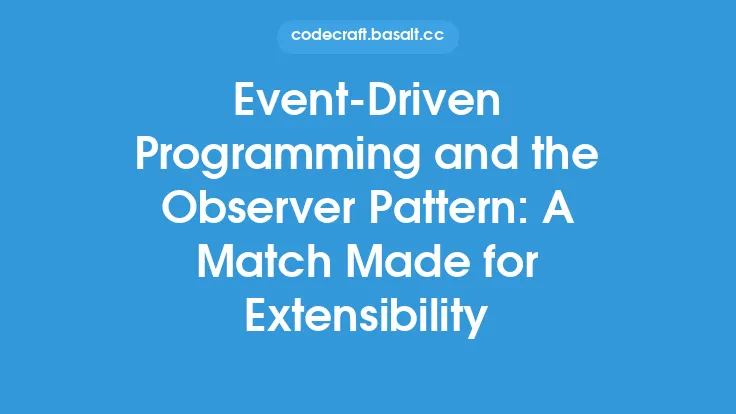 codecraft.basalt.cc

Event-Driven Programming and the Observer Pattern: A Match Made for Extensibility